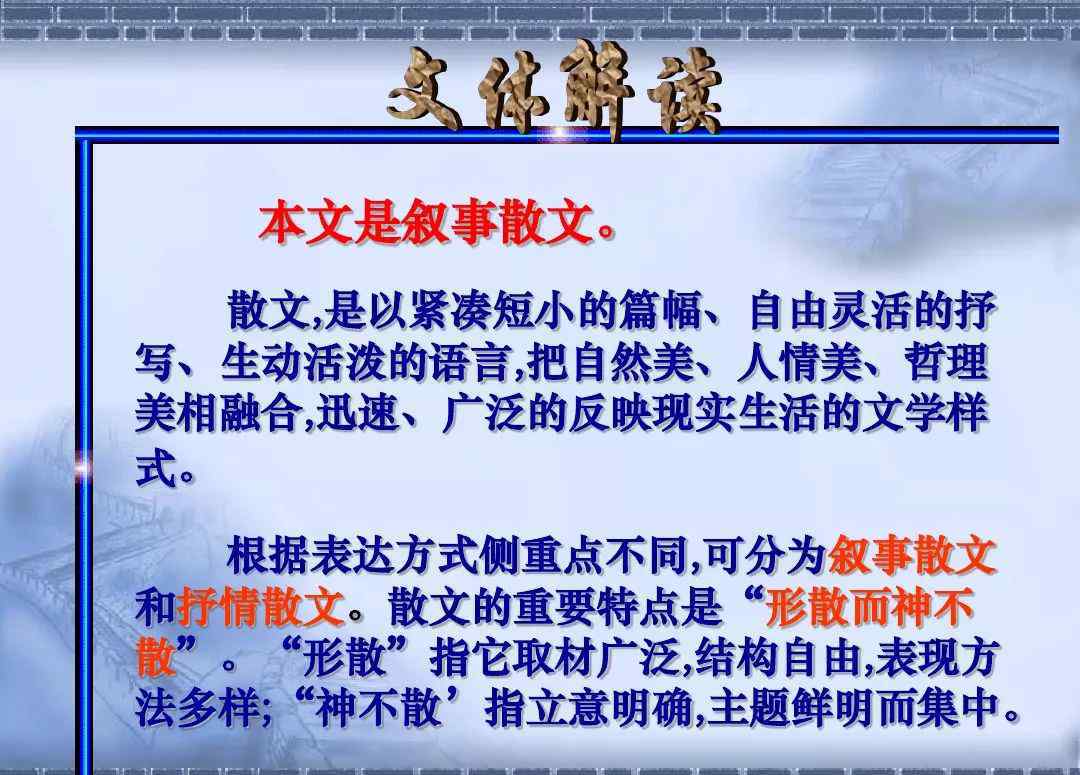 文体解读

本文是叙事散文。

散文,是以紧凑短小的篇幅、自由灵活的抒写、生动活泼的语言,把自然美、人情美、哲理美相融合,迅速、广泛的反映现实生活的文学样式。

根据表达方式侧重点不同,可分为叙事散文和抒情散文。散文的重要特点是“形散而神不散”。“形散”指它取材广泛,结构自由,表现方法多样;“神不散’指立意明确,主题鲜明而集中。